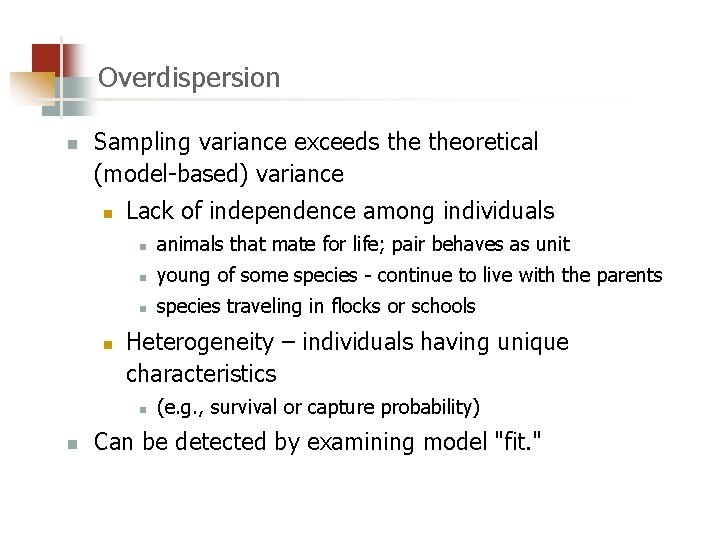 Overdispersion

Sampling variance exceeds the theoretical (model-based) variance

Lack of independence among individuals

animals that mate for life; pair behaves as unit

young of some species - continue to live with the parents

species traveling in flocks or schools

Heterogeneity – individuals having unique characteristics

(e.g., survival or capture probability)

Can be detected by examining model "fit."